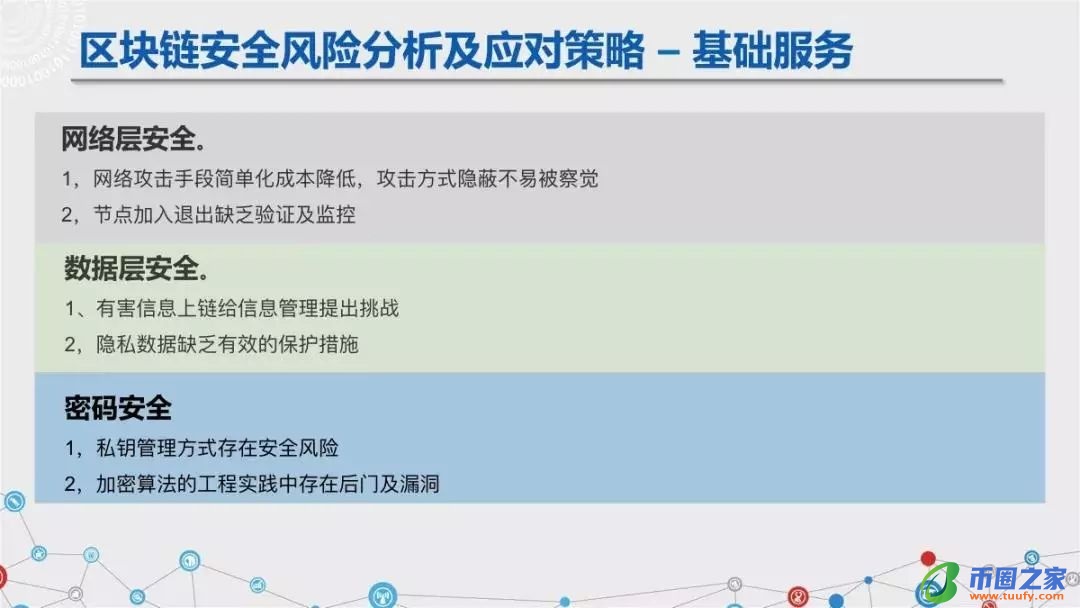 区块链安全风险分析及应对策略 – 基础服务

网络层安全。

1，网络攻击手段简单化成本降低，攻击方式隐蔽不易被察觉

2，节点加入退出缺乏验证及监控

数据层安全。

1、有害信息上链给信息管理提出挑战

2，隐私数据缺乏有效的保护措施

密码安全

1，私钥管理方式存在安全风险

2，加密算法的工程实践中存在后门及漏洞

币圈之家
www.tuufy.com